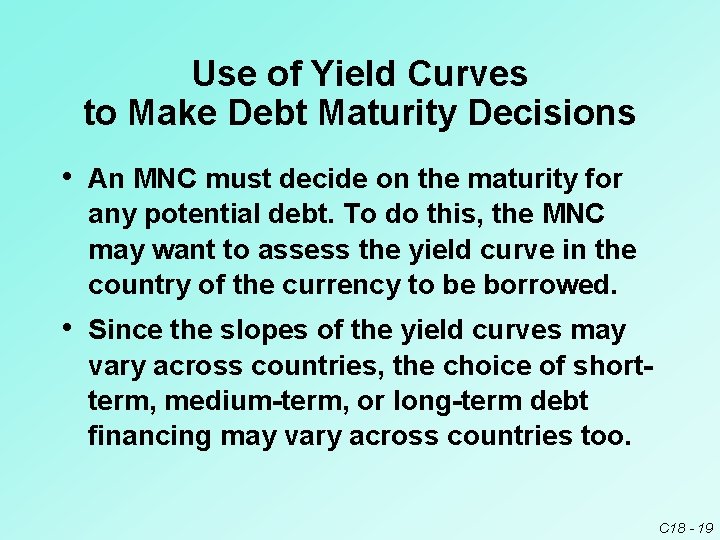 Use of Yield Curves
to Make Debt Maturity Decisions

• An MNC must decide on the maturity for any potential debt. To do this, the MNC may want to assess the yield curve in the country of the currency to be borrowed.

• Since the slopes of the yield curves may vary across countries, the choice of short-term, medium-term, or long-term debt financing may vary across countries too.

C18 - 19